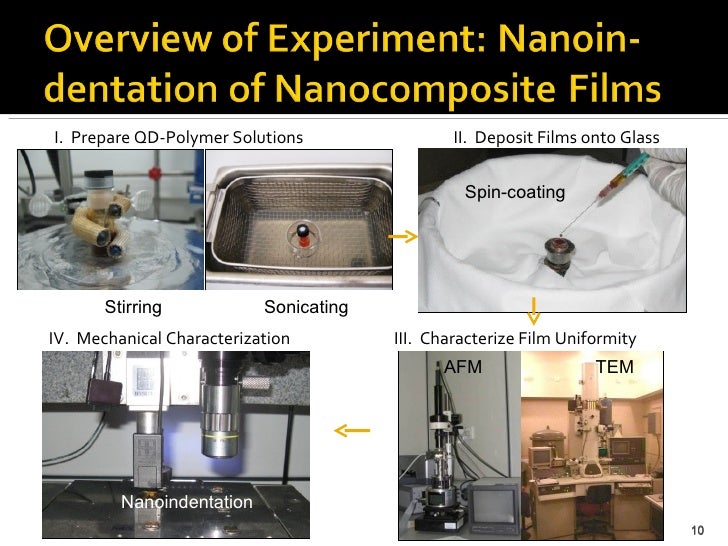 Overview of Experiment: Nanoindentation of Nanocomposite Films

I. Prepare QD-Polymer Solutions

Stirring

Sonicating

II. Deposit Films onto Glass

Spin-coating

III. Characterize Film Uniformity

AFM

TEM

IV. Mechanical Characterization

Nanoindentation

10